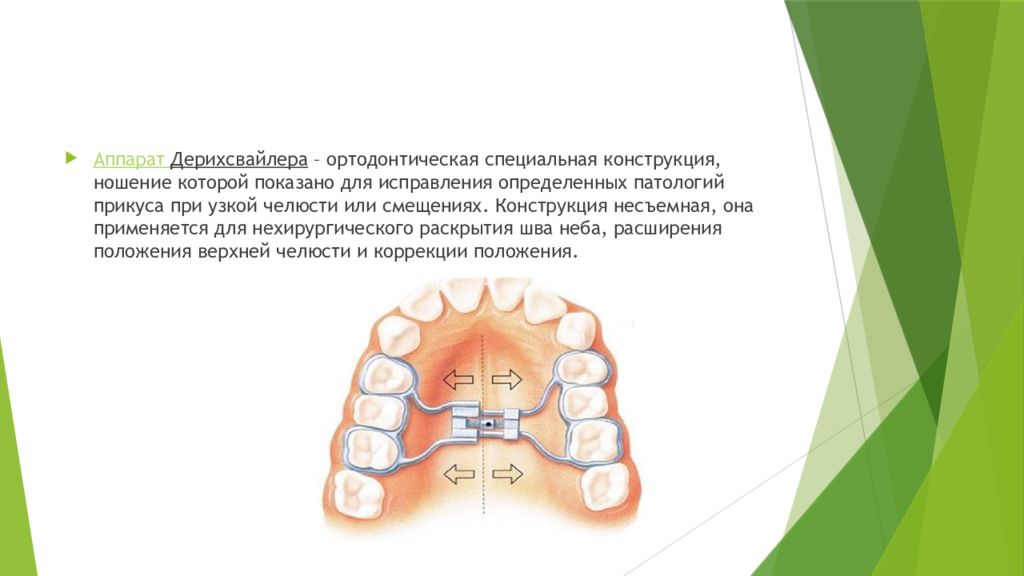 Аппарат Дерихсвайлера – ортодонтическая специальная конструкция, ношение которой показано для исправления определенных патологий прикуса при узкой челюсти или смещениях. Конструкция несъемная, она применяется для нехирургического раскрытия шва неба, расширения положения верхней челюсти и коррекции положения.